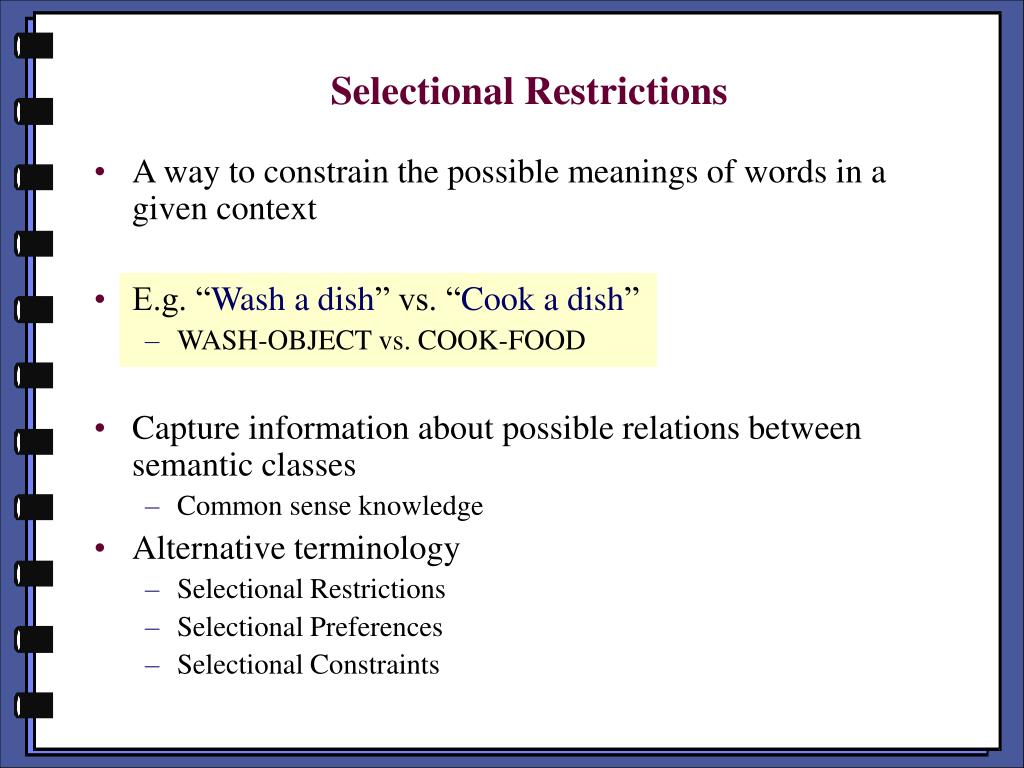 Selectional Restrictions

• A way to constrain the possible meanings of words in a given context

• E.g. “Wash a dish” vs. “Cook a dish”
– WASH-OBJECT vs. COOK-FOOD

• Capture information about possible relations between semantic classes
– Common sense knowledge

• Alternative terminology
– Selectional Restrictions
– Selectional Preferences
– Selectional Constraints